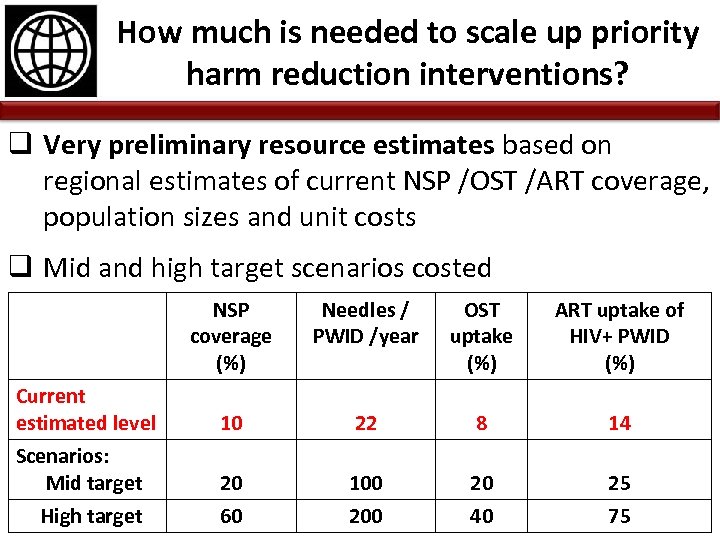 How much is needed to scale up priority harm reduction interventions?

❑ **Very preliminary resource estimates** based on regional estimates of current NSP /OST /ART coverage, population sizes and unit costs

❑ Mid and high target scenarios costed

| | NSP coverage (%) | Needles / PWID /year | OST uptake (%) | ART uptake of HIV+ PWID (%) |
|---|---|---|---|---|
| Current estimated level | 10 | 22 | 8 | 14 |
| Scenarios: Mid target | 20 | 100 | 20 | 25 |
| High target | 60 | 200 | 40 | 75 |